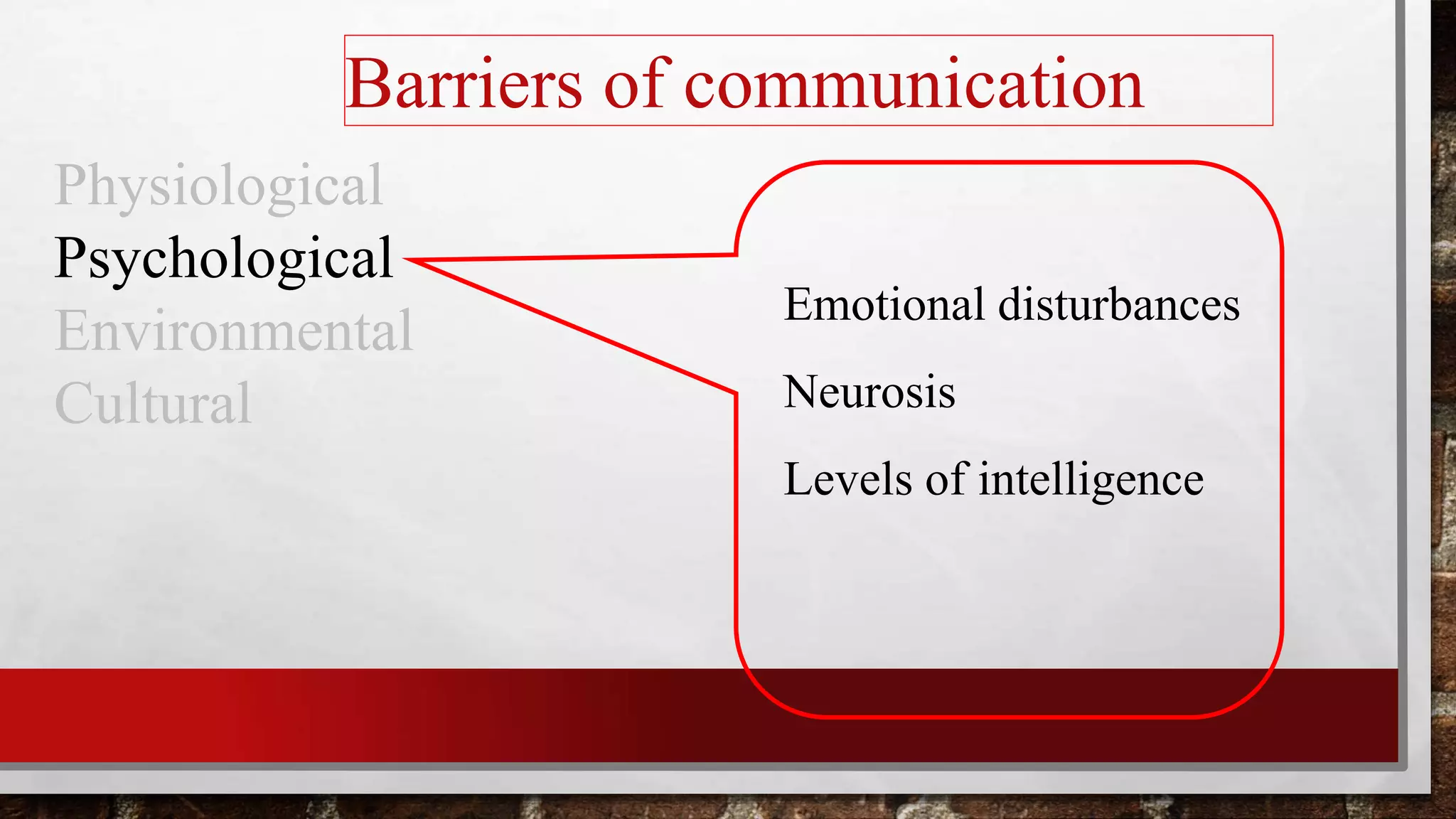 Barriers of communication

Physiological
Psychological
Environmental
Cultural

Emotional disturbances

Neurosis

Levels of intelligence